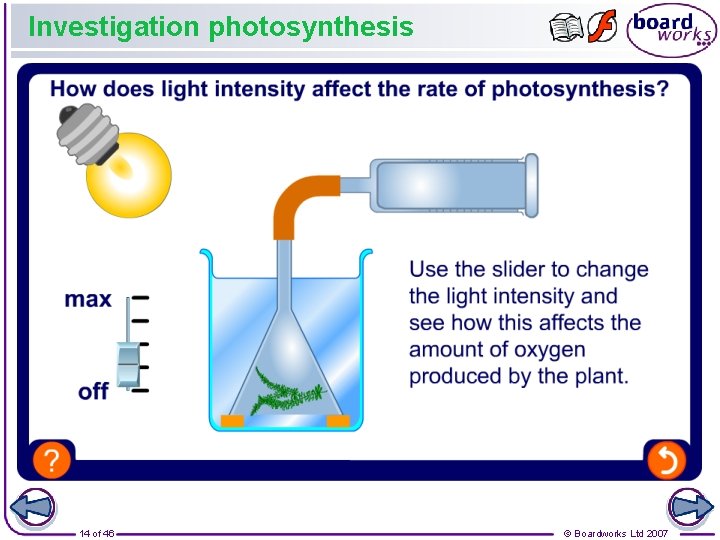 Investigation photosynthesis

board works

How does light intensity affect the rate of photosynthesis?

max

off

Use the slider to change the light intensity and see how this affects the amount of oxygen produced by the plant.

?

14 of 46

© Boardworks Ltd 2007